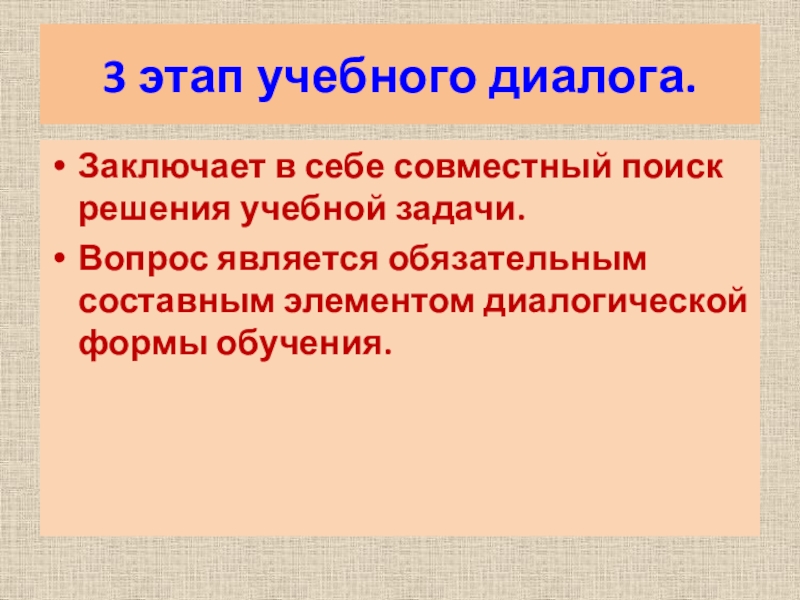 3 этап учебного диалога.

• Заключает в себе совместный поиск решения учебной задачи.

• Вопрос является обязательным составным элементом диалогической формы обучения.